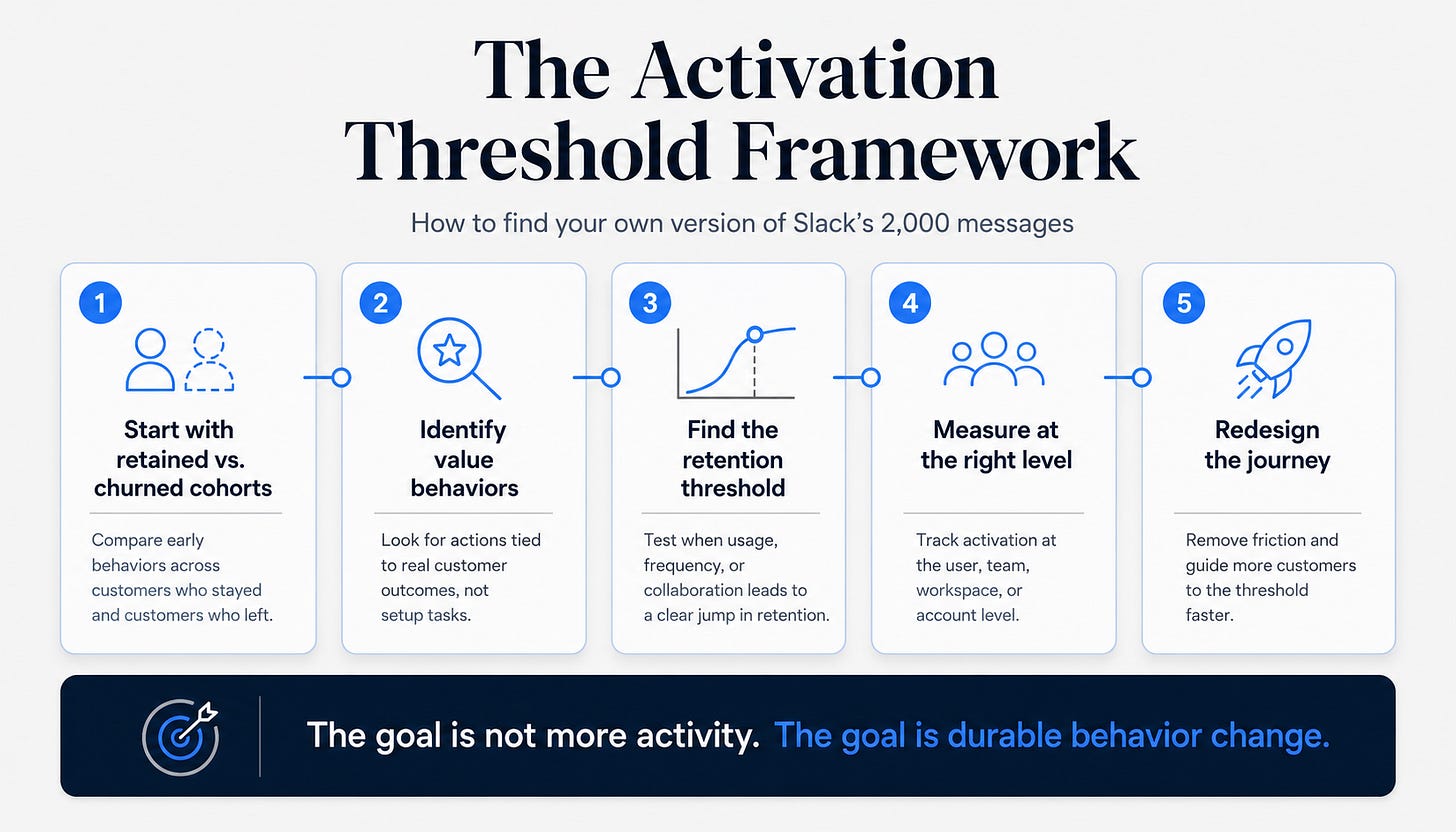 The Activation Threshold Framework

How to find your own version of Slack's 2,000 messages

1

Start with retained vs. churned cohorts

Compare early behaviors across customers who stayed and customers who left.

2

Identify value behaviors

Look for actions tied to real customer outcomes, not setup tasks.

3

Find the retention threshold

Test when usage, frequency, or collaboration leads to a clear jump in retention.

4

Measure at the right level

Track activation at the user, team, workspace, or account level.

5

Redesign the journey

Remove friction and guide more customers to the threshold faster.

The goal is not more activity. The goal is durable behavior change.